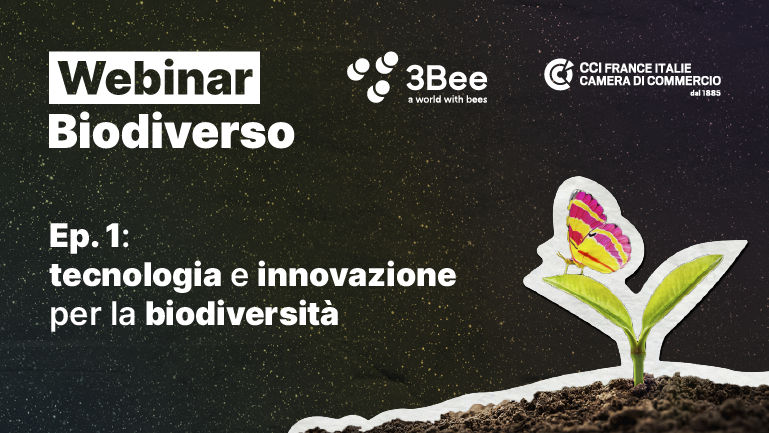 Webinar
Biodiverso

3Bee
a world with bees

CCI FRANCE ITALIE
CAMERA DI COMMERCIO
dal 1885

Ep. 1:
tecnologia e innovazione per la biodiversità